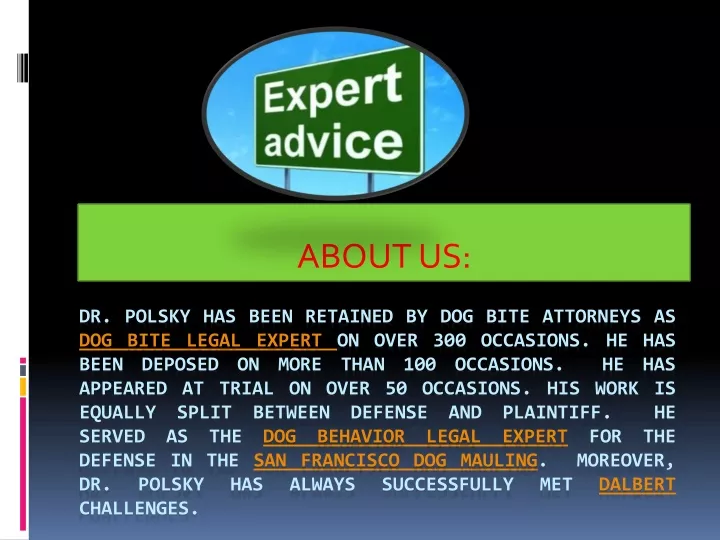 Expert advice

ABOUT US:

DR. POLSKY HAS BEEN RETAINED BY DOG BITE ATTORNEYS AS DOG BITE LEGAL EXPERT ON OVER 300 OCCASIONS. HE HAS BEEN DEPOSED ON MORE THAN 100 OCCASIONS. HE HAS APPEARED AT TRIAL ON OVER 50 OCCASIONS. HIS WORK IS EQUALLY SPLIT BETWEEN DEFENSE AND PLAINTIFF. HE SERVED AS THE DOG BEHAVIOR LEGAL EXPERT FOR THE DEFENSE IN THE SAN FRANCISCO DOG MAULING. MOREOVER, DR. POLSKY HAS ALWAYS SUCCESSFULLY MET DALBERT CHALLENGES.